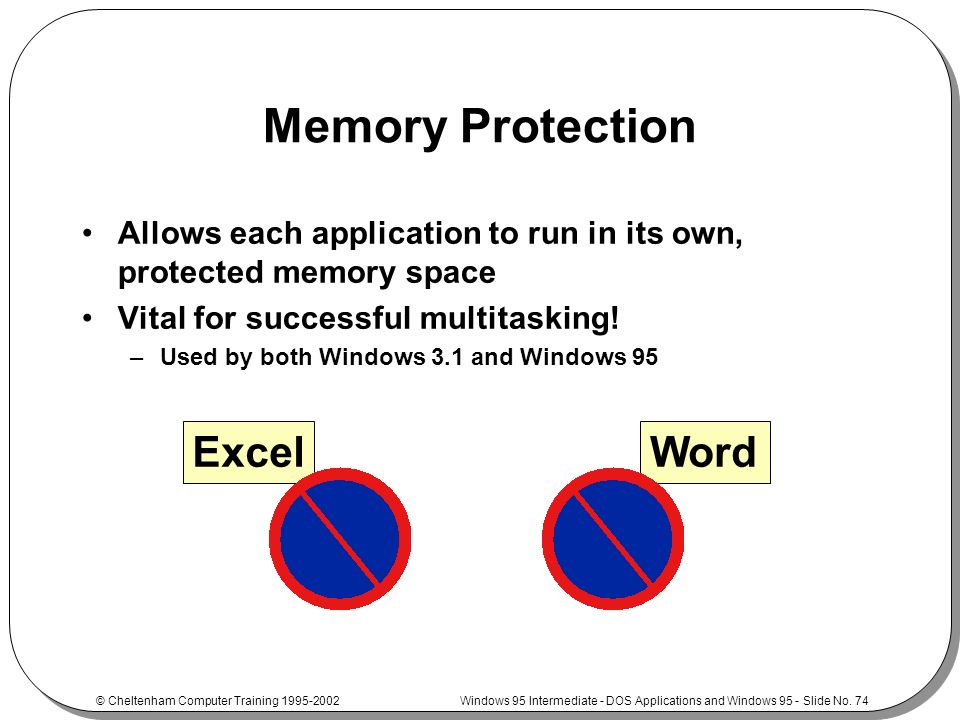 Memory Protection

• Allows each application to run in its own, protected memory space

• Vital for successful multitasking!

– Used by both Windows 3.1 and Windows 95

Excel

Word

© Cheltenham Computer Training 1995-2002

Windows 95 Intermediate - DOS Applications and Windows 95 - Slide No. 74